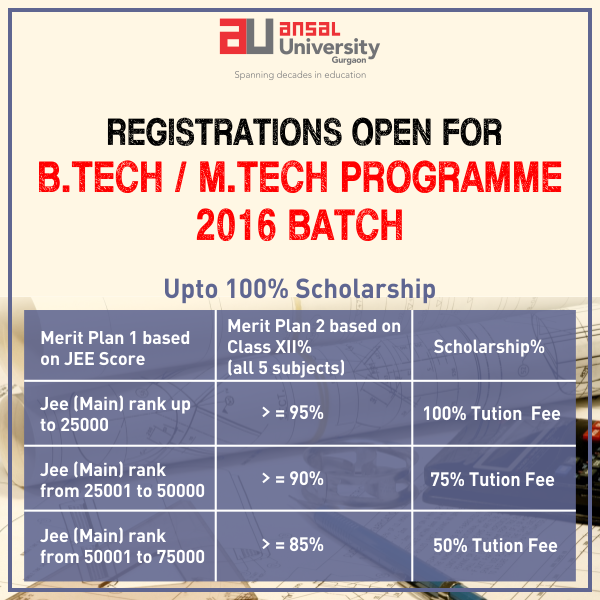 au ansal University Gurgaon

Spanning decades in education

REGISTRATIONS OPEN FOR

B.TECH / M.TECH PROGRAMME 2016 BATCH

Upto 100% Scholarship

| Merit Plan 1 based on JEE Score | Merit Plan 2 based on Class XII% (all 5 subjects) | Scholarship% |
|---|---|---|
| Jee (Main) rank up to 25000 | > = 95% | 100% Tution Fee |
| Jee (Main) rank from 25001 to 50000 | > = 90% | 75% Tution Fee |
| Jee (Main) rank from 50001 to 75000 | > = 85% | 50% Tution Fee |